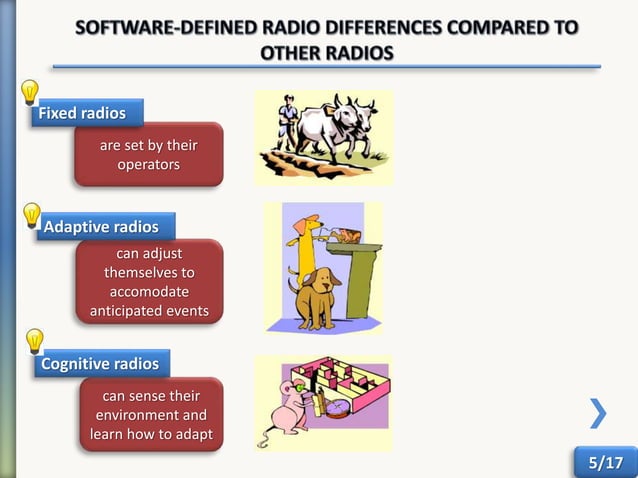 SOFTWARE-DEFINED RADIO DIFFERENCES COMPARED TO OTHER RADIOS

Fixed radios

are set by their operators

Adaptive radios

can adjust themselves to accomodate anticipated events

Cognitive radios

can sense their environment and learn how to adapt

5/17